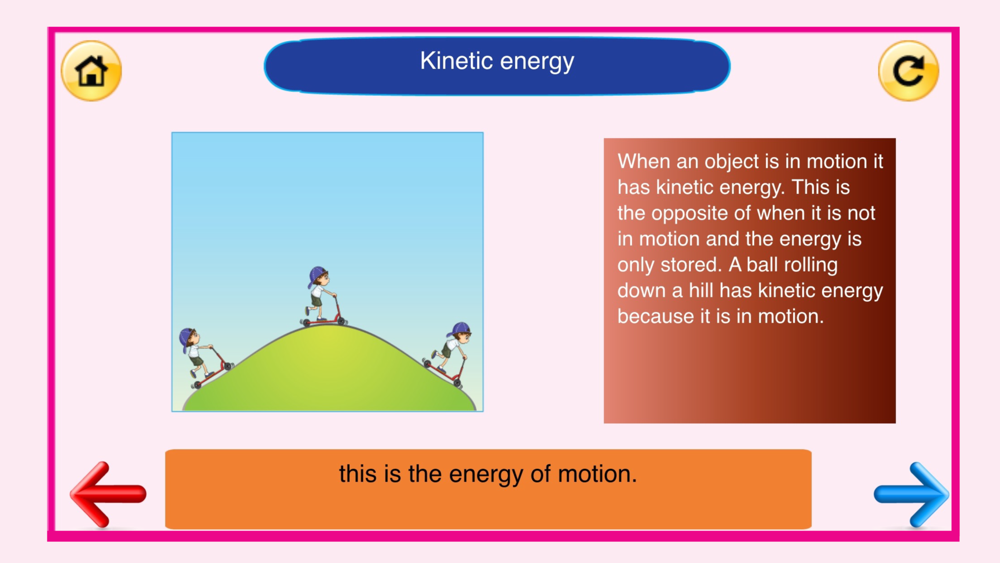 Kinetic energy

When an object is in motion it has kinetic energy. This is the opposite of when it is not in motion and the energy is only stored. A ball rolling down a hill has kinetic energy because it is in motion.

this is the energy of motion.